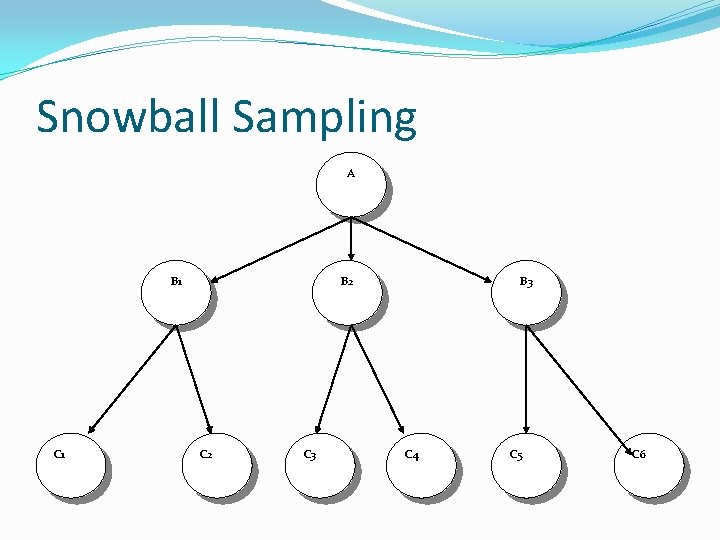 Snowball Sampling

A

B1

B2

B3

C1

C2

C3

C4

C5

C6